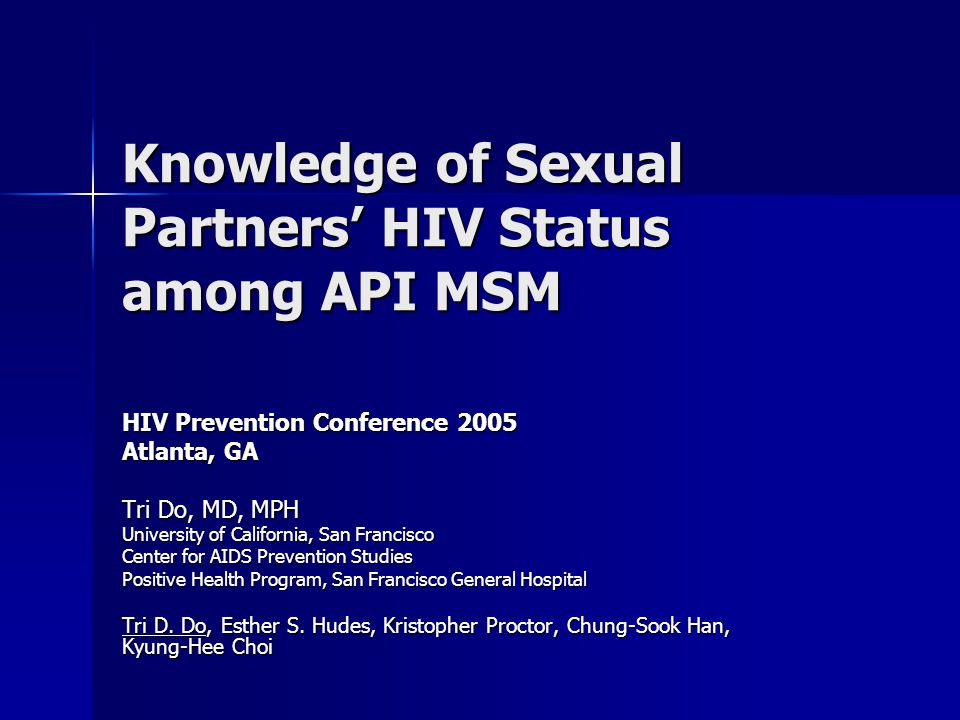 Knowledge of Sexual Partners' HIV Status among API MSM

HIV Prevention Conference 2005
Atlanta, GA

Tri Do, MD, MPH
University of California, San Francisco
Center for AIDS Prevention Studies
Positive Health Program, San Francisco General Hospital

Tri D. Do, Esther S. Hudes, Kristopher Proctor, Chung-Sook Han, Kyung-Hee Choi